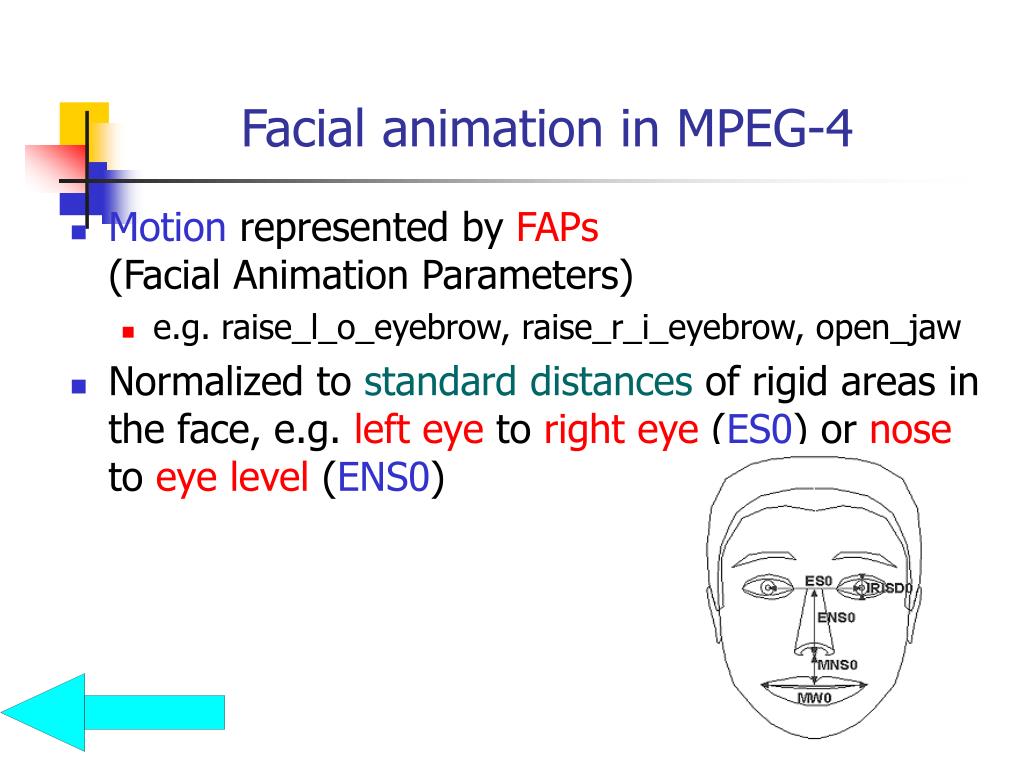 Facial animation in MPEG-4

Motion represented by FAPs (Facial Animation Parameters)

e.g. raise_l_o_eyebrow, raise_r_i_eyebrow, open_jaw

Normalized to standard distances of rigid areas in the face, e.g. left eye to right eye (ES0) or nose to eye level (ENS0)

ES0
IRISD0
ENS0
MNS0
MW0